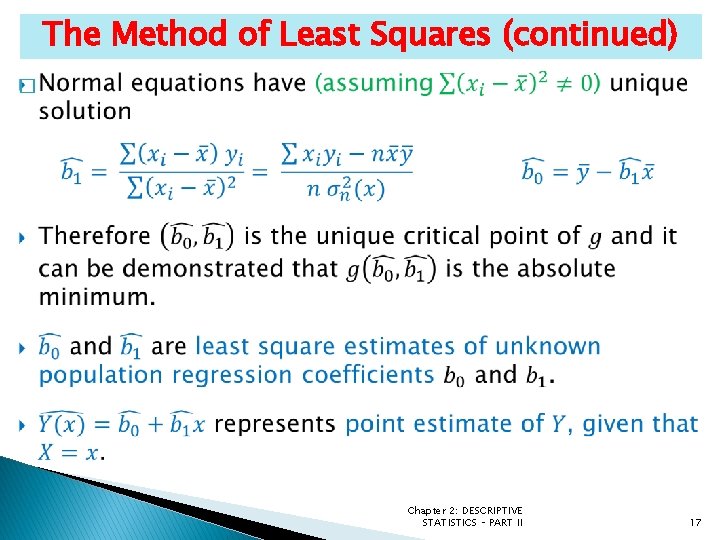 The Method of Least Squares (continued)

Normal equations have (assuming $\sum(x_i - \bar{x})^2 \neq 0$) unique solution

$\widehat{b_1} = \frac{\sum(x_i - \bar{x})\, y_i}{\sum(x_i - \bar{x})^2} = \frac{\sum x_i y_i - n\bar{x}\bar{y}}{n\, \sigma_n^2(x)}$ $\widehat{b_0} = \bar{y} - \widehat{b_1}\bar{x}$

Therefore $(\widehat{b_0}, \widehat{b_1})$ is the unique critical point of $g$ and it can be demonstrated that $g(\widehat{b_0}, \widehat{b_1})$ is the absolute minimum.

$\widehat{b_0}$ and $\widehat{b_1}$ are least square estimates of unknown population regression coefficients $b_0$ and $b_1$.

$\widehat{Y(x)} = \widehat{b_0} + \widehat{b_1}x$ represents point estimate of $Y$, given that $X = x$.

Chapter 2: DESCRIPTIVE STATISTICS - PART II

17